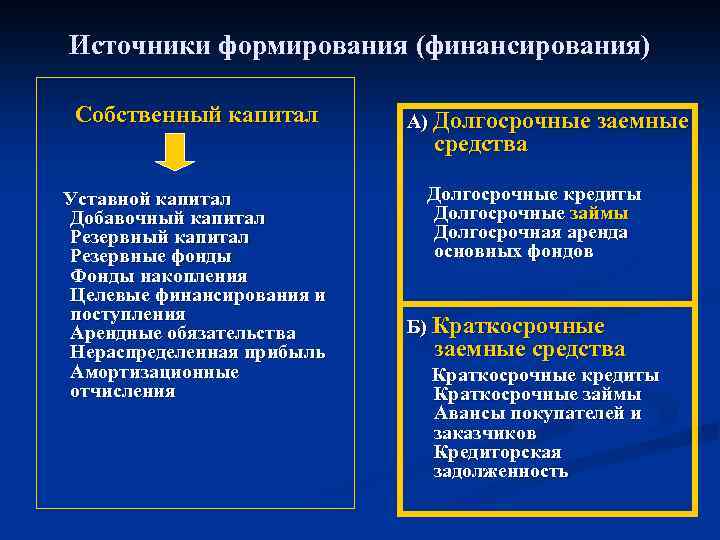 Источники формирования (финансирования)

Собственный капитал

Уставной капитал
Добавочный капитал
Резервный капитал
Резервные фонды
Фонды накопления
Целевые финансирования и поступления
Арендные обязательства
Нераспределенная прибыль
Амортизационные отчисления

А) Долгосрочные заемные средства

Долгосрочные кредиты
Долгосрочные займы
Долгосрочная аренда основных фондов

Б) Краткосрочные заемные средства

Краткосрочные кредиты
Краткосрочные займы
Авансы покупателей и заказчиков
Кредиторская задолженность